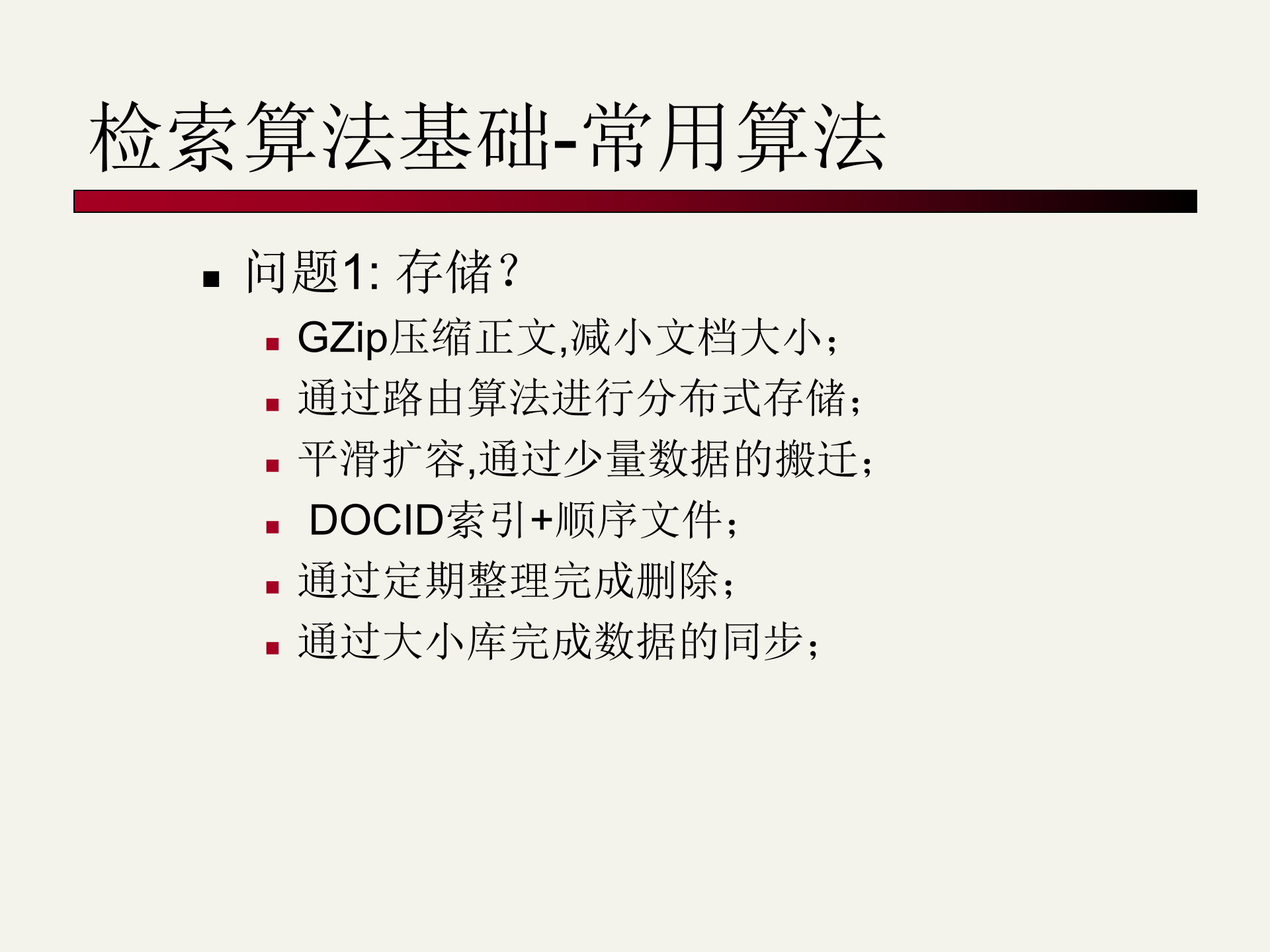 检索算法基础-常用算法

- 问题1: 存储？
  - GZip压缩正文,减小文档大小；
  - 通过路由算法进行分布式存储；
  - 平滑扩容,通过少量数据的搬迁；
  - DOCID索引+顺序文件；
  - 通过定期整理完成删除；
  - 通过大小库完成数据的同步；